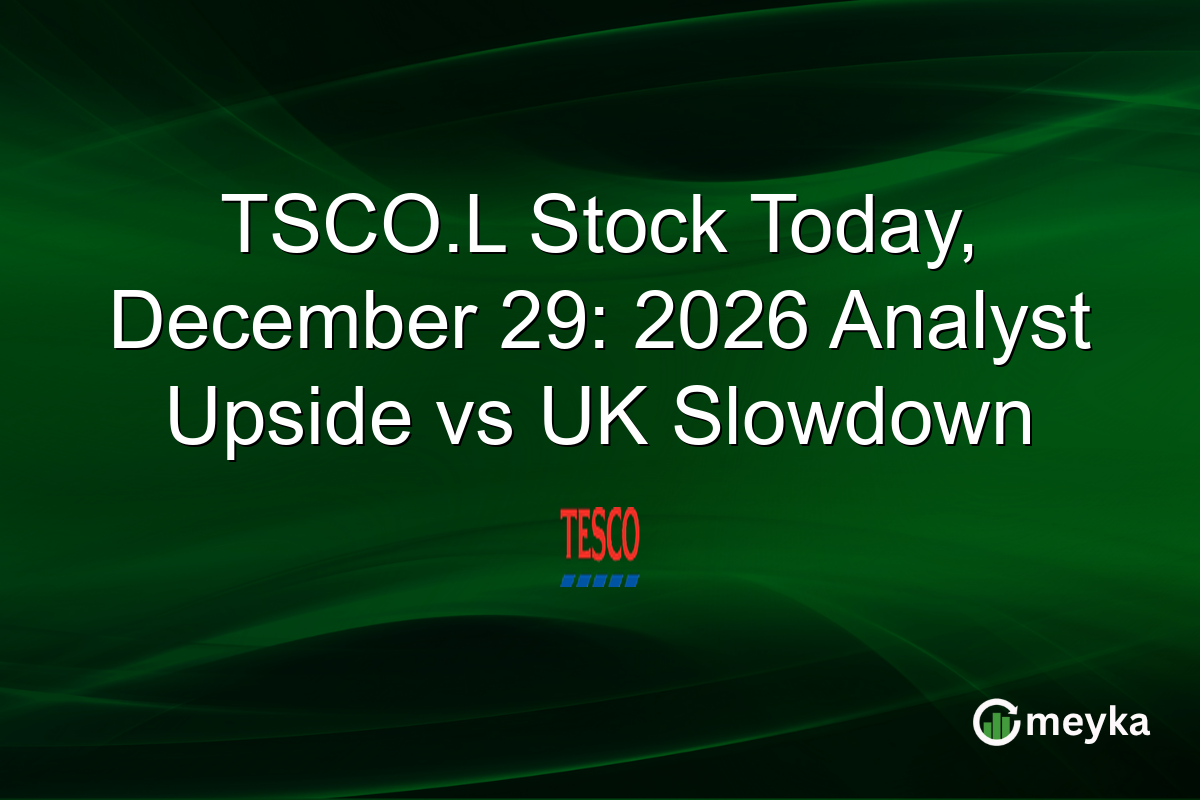 TSCO.L Stock Today, December 29: 2026 Analyst Upside vs UK Slowdown

TESCO

meyka